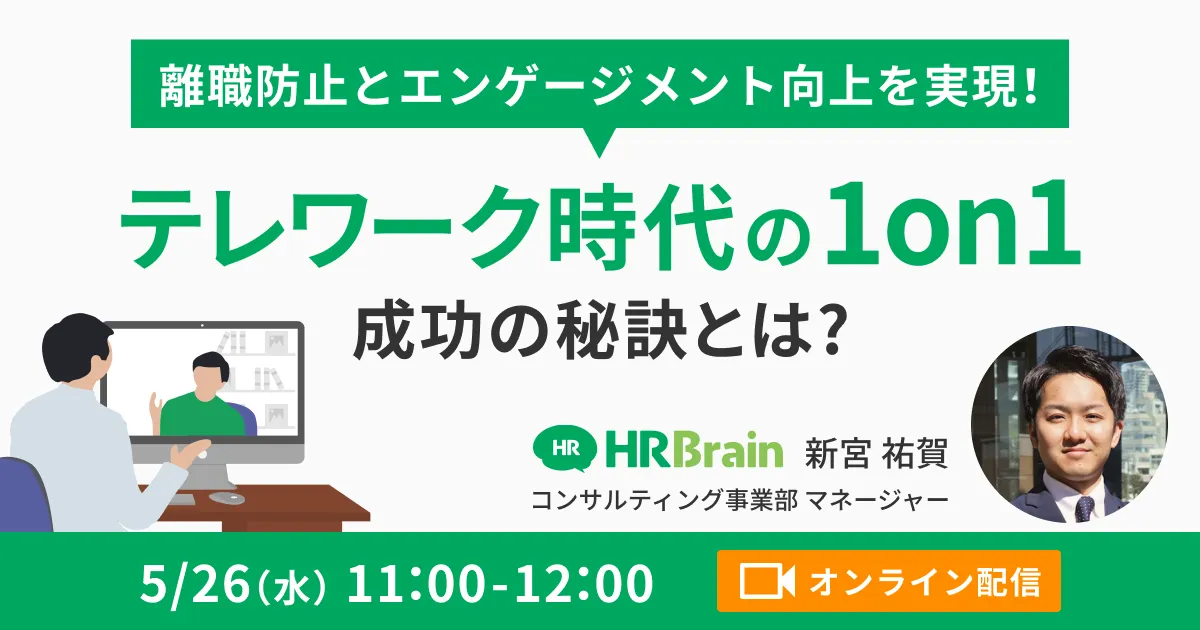 離職防止とエンゲージメント向上を実現!

テレワーク時代の1on1

成功の秘訣とは?

HR HRBrain 新宮 祐賀

コンサルティング事業部 マネージャー

5/26(水) 11:00-12:00

オンライン配信